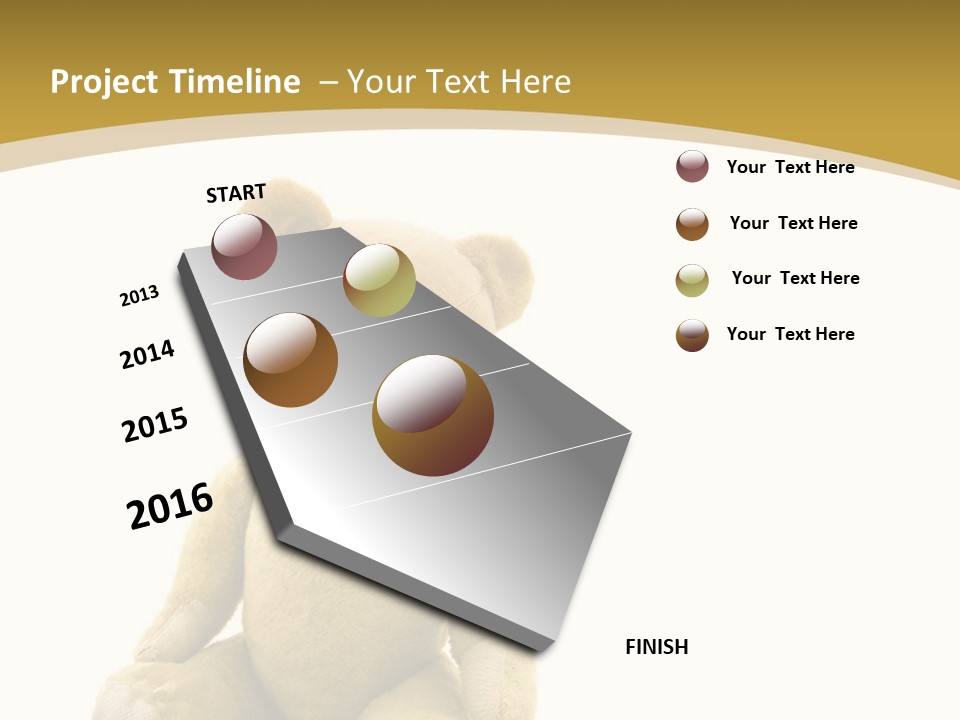 Project Timeline – Your Text Here

START

2013

2014

2015

2016

FINISH

Your Text Here

Your Text Here

Your Text Here

Your Text Here